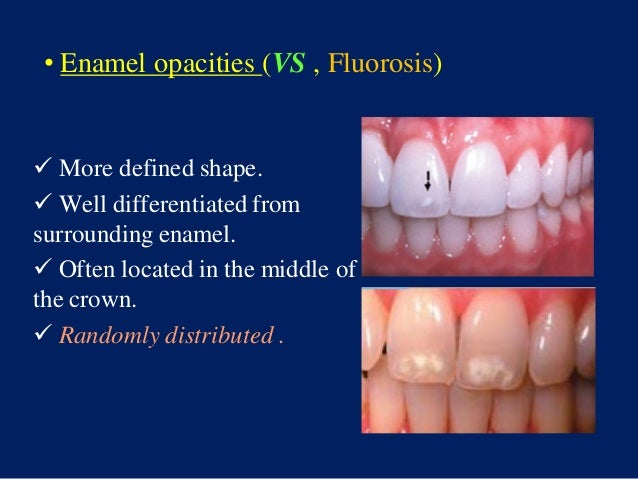 • Enamel opacities (VS , Fluorosis)

✓ More defined shape.

✓ Well differentiated from surrounding enamel.

✓ Often located in the middle of the crown.

✓ Randomly distributed .